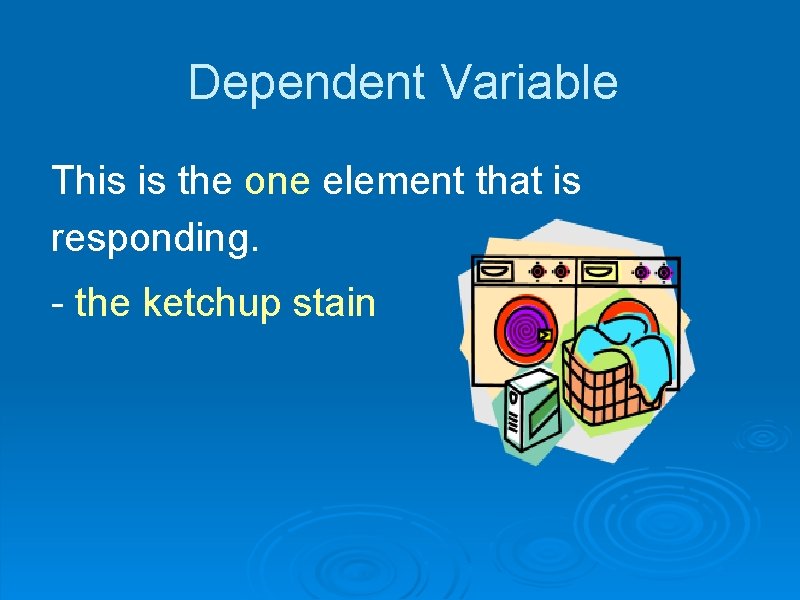 Dependent Variable

This is the one element that is responding.

- the ketchup stain